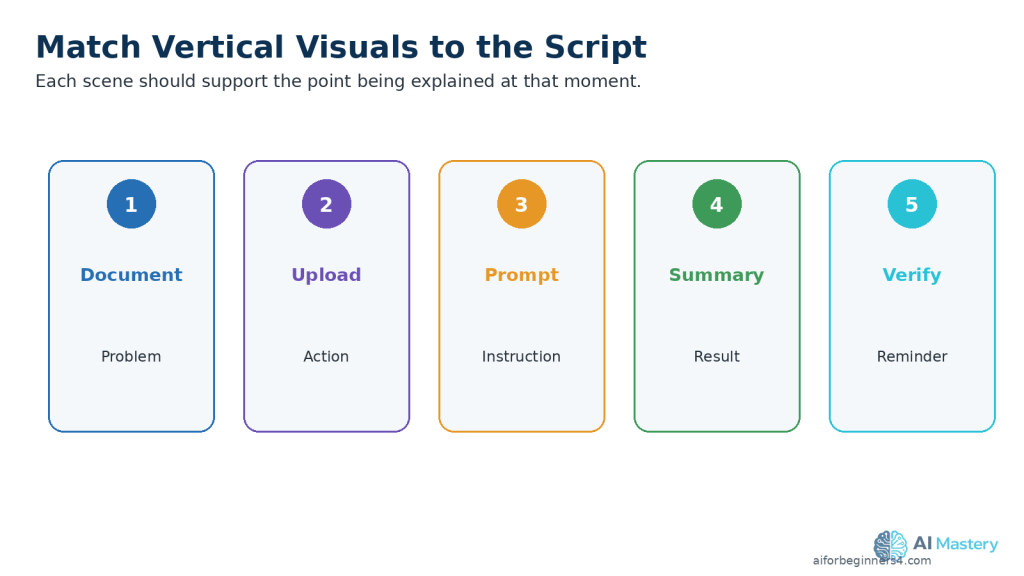 Match Vertical Visuals to the Script

Each scene should support the point being explained at that moment.

1

Document

Problem

2

Upload

Action

3

Prompt

Instruction

4

Summary

Result

5

Verify

Reminder

AI Mastery

aiforbeginners4.com